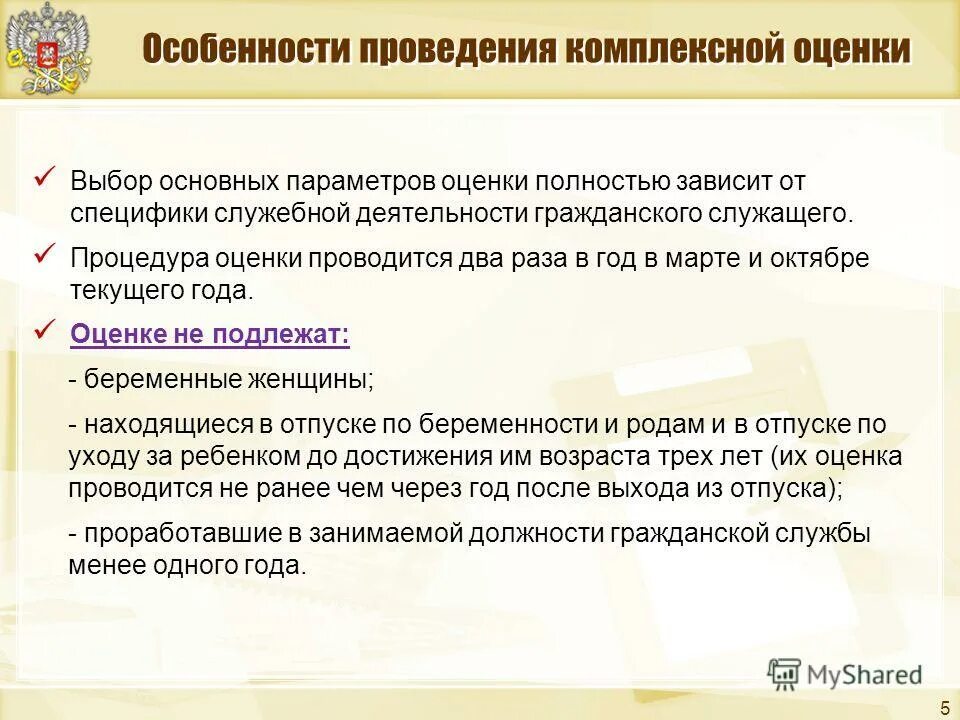 Особенности проведения комплексной оценки

✓ Выбор основных параметров оценки полностью зависит от специфики служебной деятельности гражданского служащего.

✓ Процедура оценки проводится два раза в год в марте и октябре текущего года.

✓ Оценке не подлежат:

- беременные женщины;

- находящиеся в отпуске по беременности и родам и в отпуске по уходу за ребенком до достижения им возраста трех лет (их оценка проводится не ранее чем через год после выхода из отпуска);

- проработавшие в занимаемой должности гражданской службы менее одного года.

MyShared

5